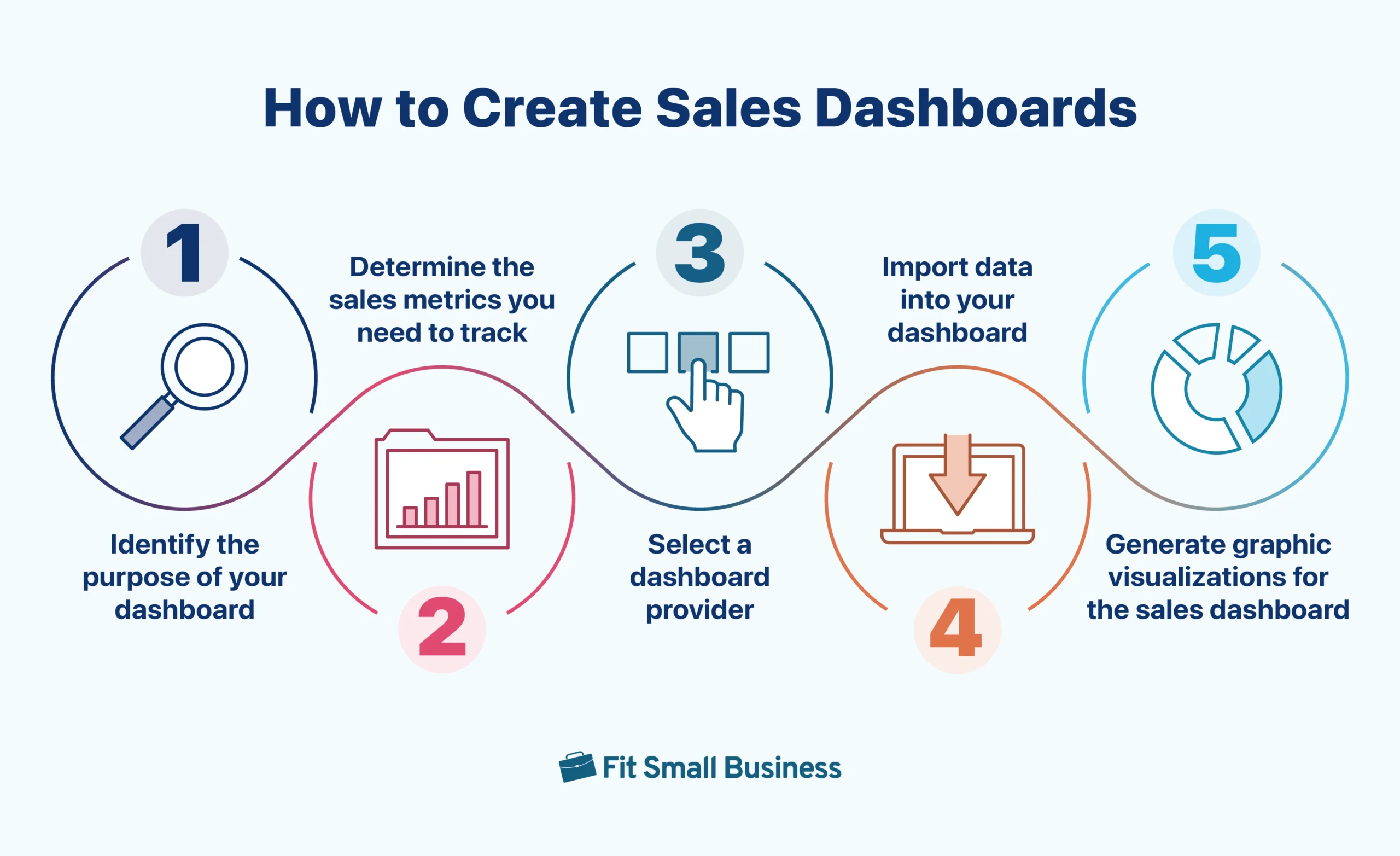 How to Create Sales Dashboards

1

Identify the purpose of your dashboard

Determine the sales metrics you need to track

2

3

Select a dashboard provider

Import data into your dashboard

4

5

Generate graphic visualizations for the sales dashboard

Fit Small Business